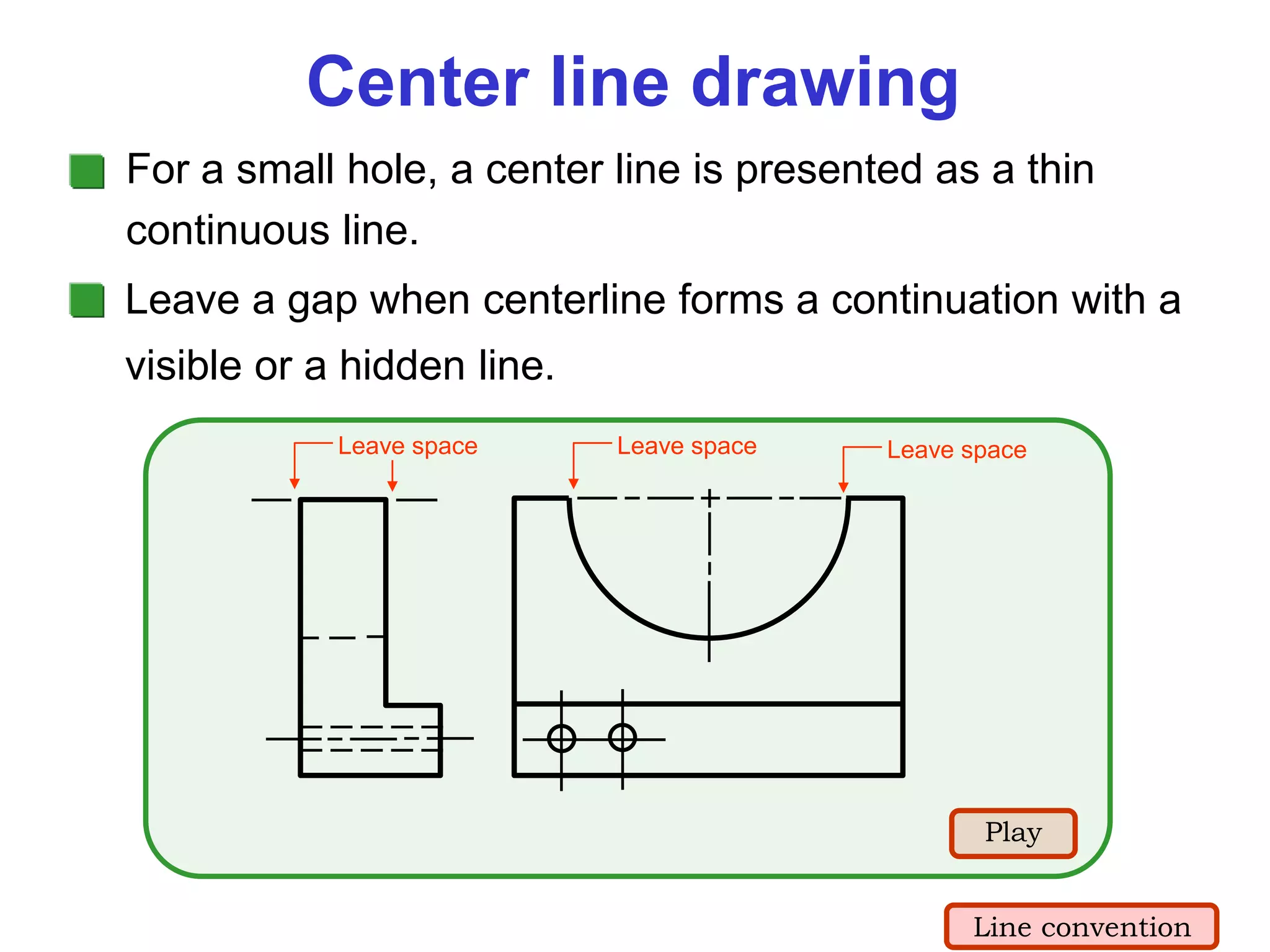 Center line drawing

For a small hole, a center line is presented as a thin continuous line.

Leave a gap when centerline forms a continuation with a visible or a hidden line.

Leave space

Leave space

Leave space

Play

Line convention